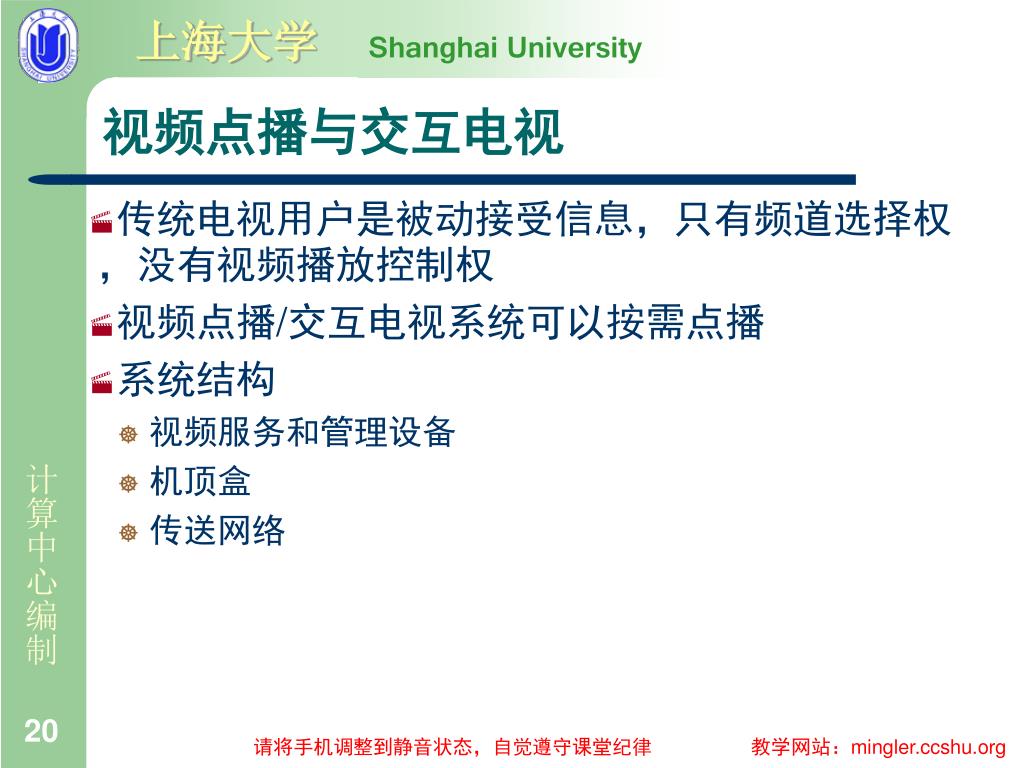 上海大学 Shanghai University

视频点播与交互电视

传统电视用户是被动接受信息，只有频道选择权，没有视频播放控制权

视频点播/交互电视系统可以按需点播

系统结构

视频服务和管理设备

机顶盒

传送网络

计算中心编制

20

请将手机调整到静音状态，自觉遵守课堂纪律

教学网站：mingler.ccshu.org